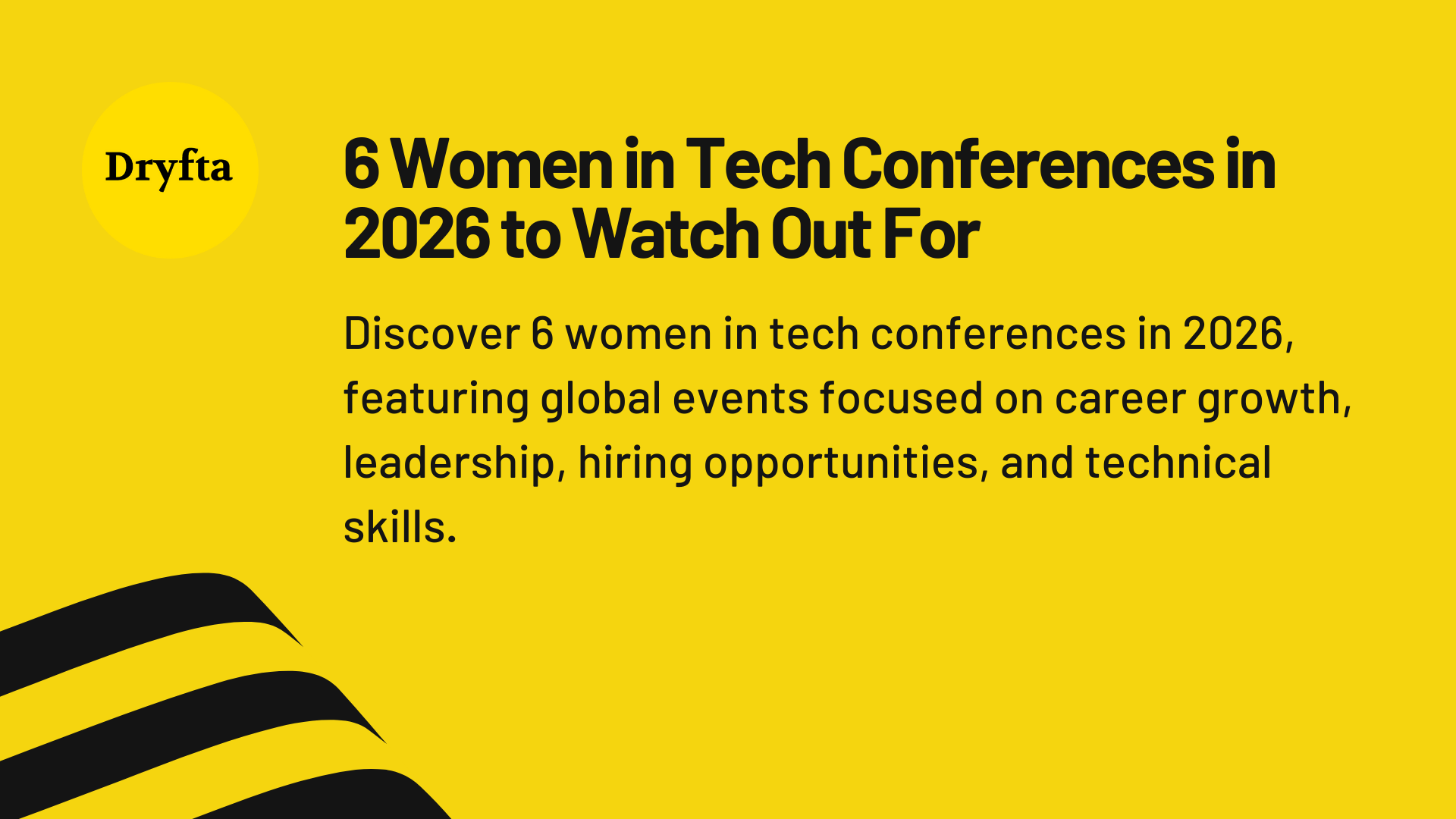 Dryfta

6 Women in Tech Conferences in 2026 to Watch Out For

Discover 6 women in tech conferences in 2026, featuring global events focused on career growth, leadership, hiring opportunities, and technical skills.